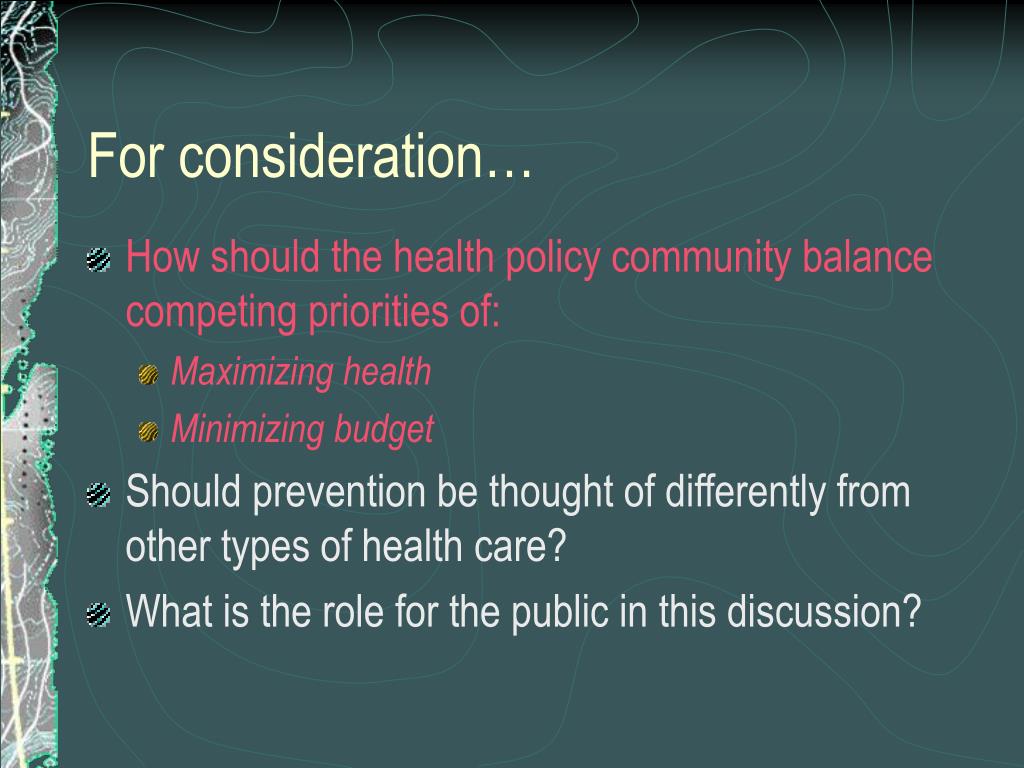 For consideration…

How should the health policy community balance competing priorities of:

Maximizing health

Minimizing budget

Should prevention be thought of differently from other types of health care?

What is the role for the public in this discussion?